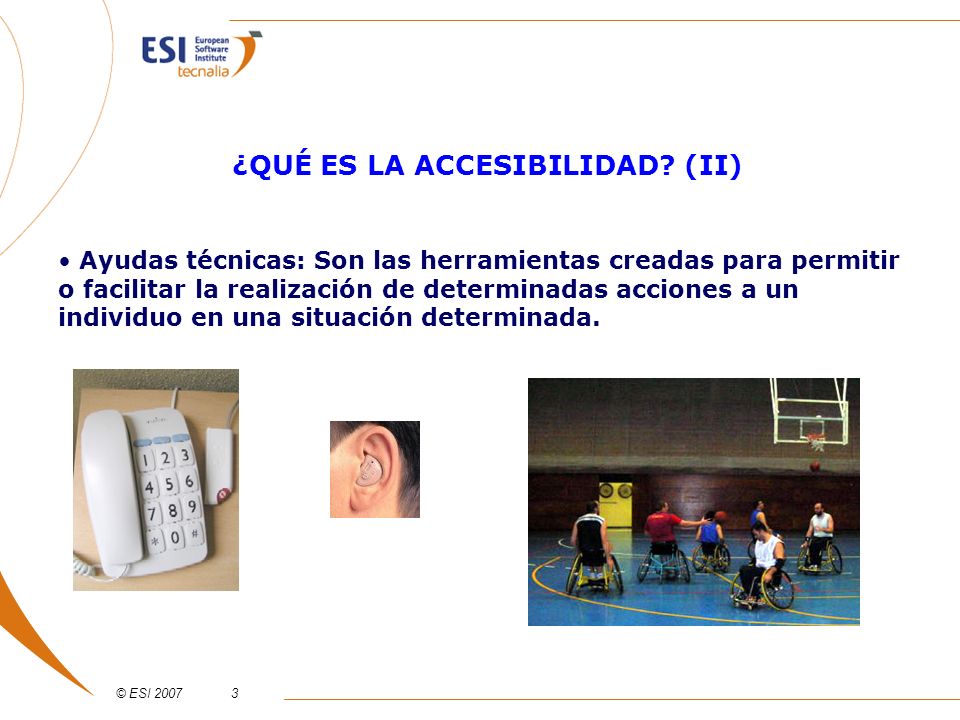 ESI European Software Institute
tecnalia

¿QUÉ ES LA ACCESIBILIDAD? (II)

• Ayudas técnicas: Son las herramientas creadas para permitir o facilitar la realización de determinadas acciones a un individuo en una situación determinada.

1 2 3
4 5 6
7 8 9
* 0 #

© ESI 2007 3